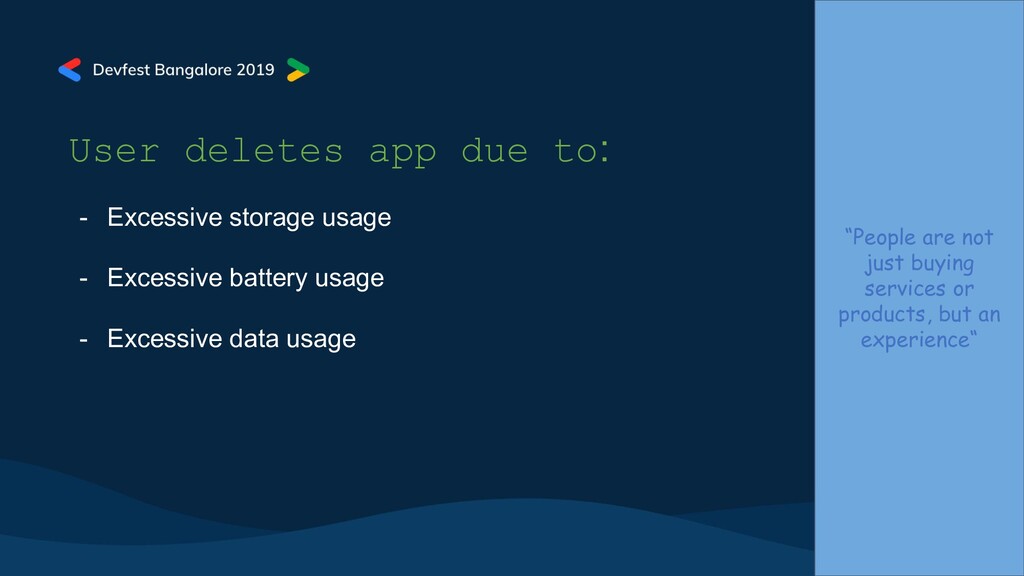 Devfest Bangalore 2019

User deletes app due to:

- Excessive storage usage

- Excessive battery usage

- Excessive data usage

“People are not just buying services or products, but an experience“